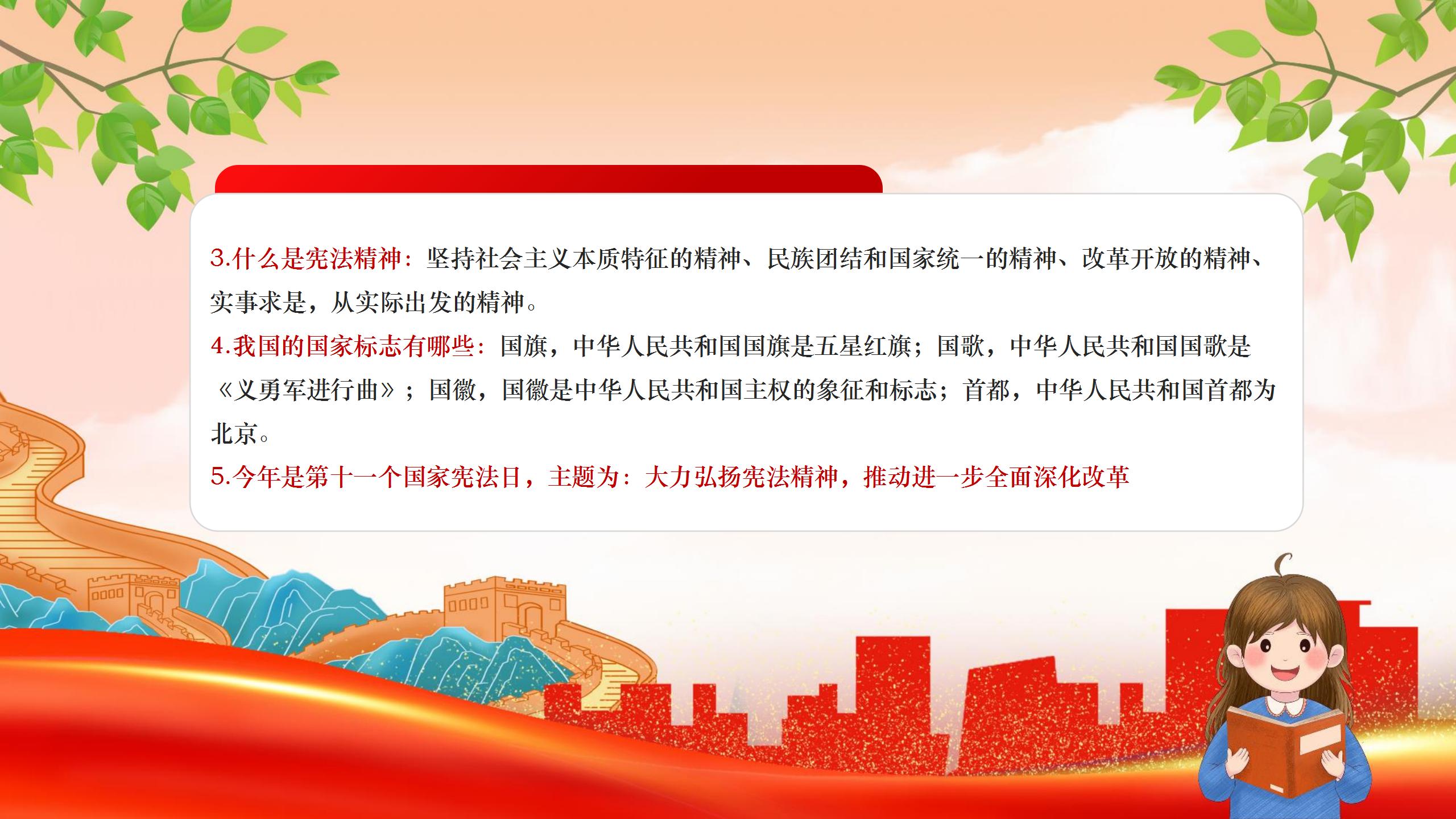 3.什么是宪法精神：坚持社会主义本质特征的精神、民族团结和国家统一的精神、改革开放的精神、实事求是，从实际出发的精神。

4.我国的国家标志有哪些：国旗，中华人民共和国国旗是五星红旗；国歌，中华人民共和国国歌是《义勇军进行曲》；国徽，国徽是中华人民共和国主权的象征和标志；首都，中华人民共和国首都为北京。

5.今年是第十一个国家宪法日，主题为：大力弘扬宪法精神，推动进一步全面深化改革